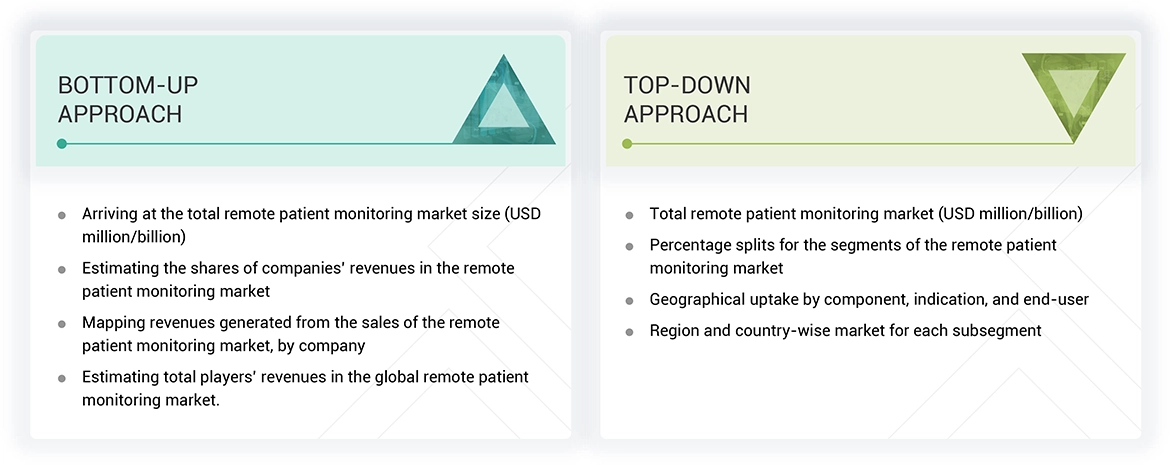 BOTTOM-UP APPROACH

- Arriving at the total remote patient monitoring market size (USD million/billion)
- Estimating the shares of companies' revenues in the remote patient monitoring market
- Mapping revenues generated from the sales of the remote patient monitoring market, by company
- Estimating total players' revenues in the global remote patient monitoring market.

TOP-DOWN APPROACH

- Total remote patient monitoring market (USD million/billion)
- Percentage splits for the segments of the remote patient monitoring market
- Geographical uptake by component, indication, and end-user
- Region and country-wise market for each subsegment